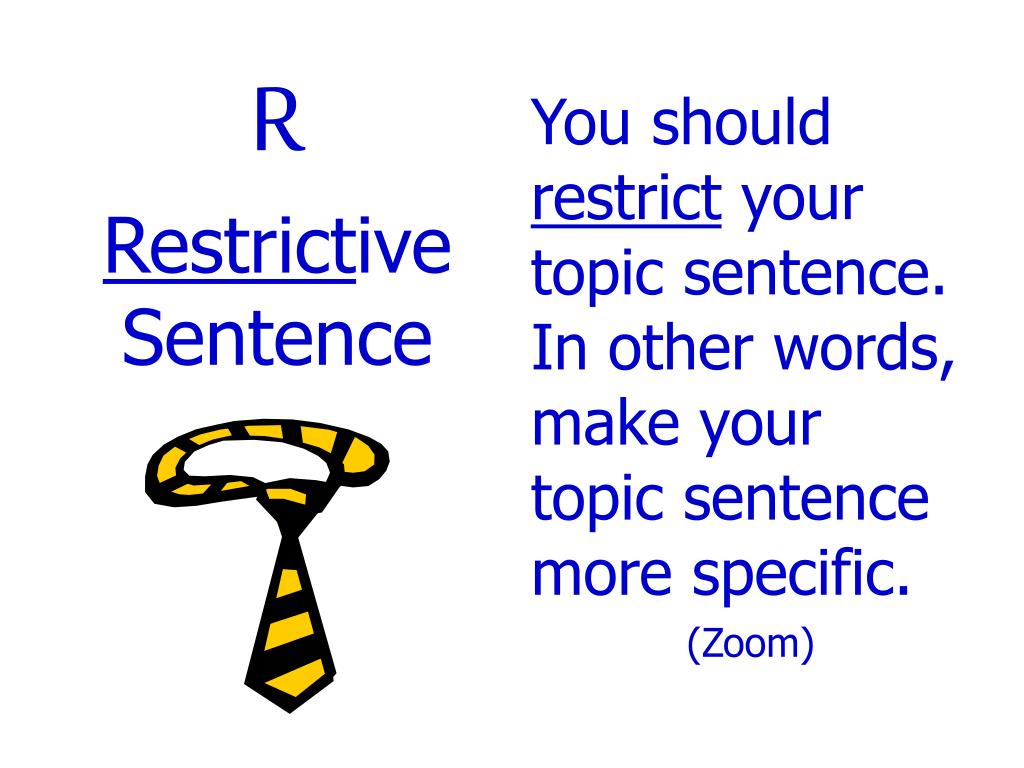 R

Restrictive Sentence

You should restrict your topic sentence. In other words, make your topic sentence more specific.

(Zoom)